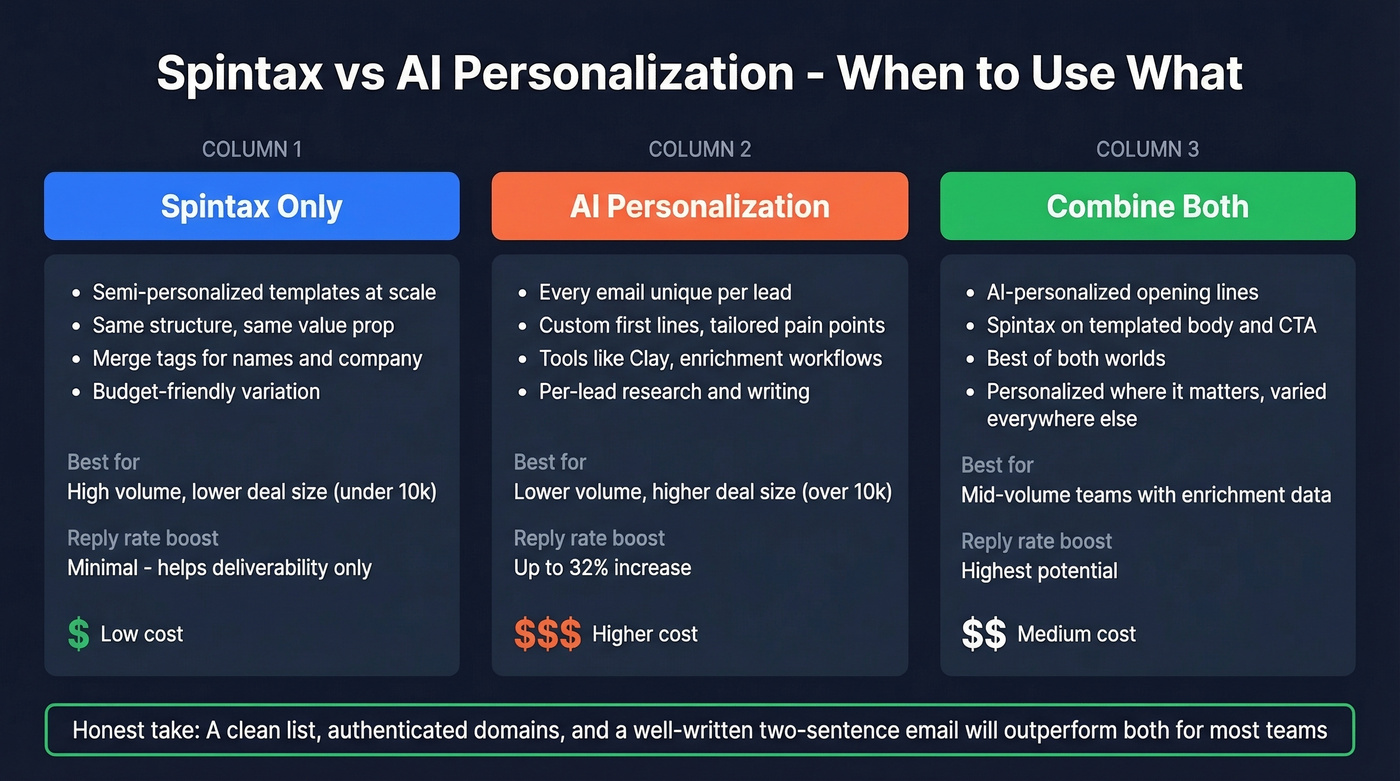 Spintax vs AI Personalization - When to Use What

COLUMN 1

Spintax Only

- Semi-personalized templates at scale
- Same structure, same value prop
- Merge tags for names and company
- Budget-friendly variation

Best for
High volume, lower deal size (under 10k)

Reply rate boost
Minimal - helps deliverability only

\$ Low cost

COLUMN 2

AI Personalization

- Every email unique per lead
- Custom first lines, tailored pain points
- Tools like Clay, enrichment workflows
- Per-lead research and writing

Best for
Lower volume, higher deal size (over 10k)

Reply rate boost
Up to 32% increase

\$\$\$ Higher cost

COLUMN 3

Combine Both

- AI-personalized opening lines
- Spintax on templated body and CTA
- Best of both worlds
- Personalized where it matters, varied everywhere else

Best for
Mid-volume teams with enrichment data

Reply rate boost
Highest potential

\$\$ Medium cost

Honest take: A clean list, authenticated domains, and a well-written two-sentence email will outperform both for most teams